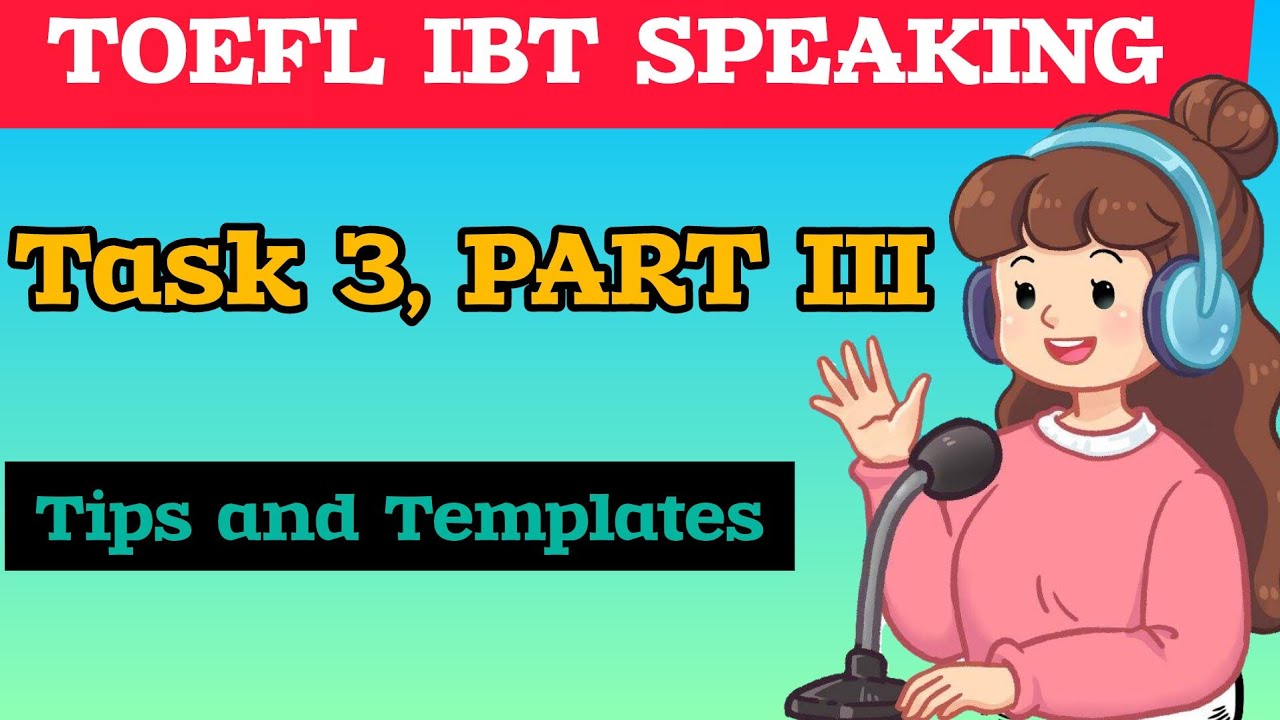 TOEFL IBT SPEAKING

Task 3, PART III

Tips and Templates